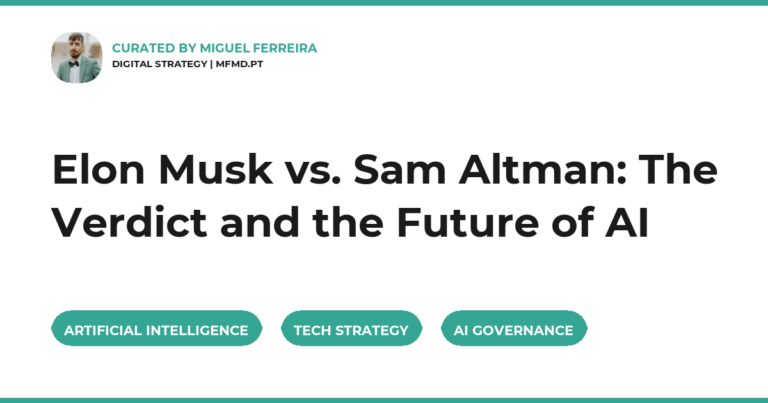 CURATED BY MIGUEL FERREIRA
DIGITAL STRATEGY | MFMD.PT

Elon Musk vs. Sam Altman: The Verdict and the Future of AI

ARTIFICIAL INTELLIGENCE
TECH STRATEGY
AI GOVERNANCE